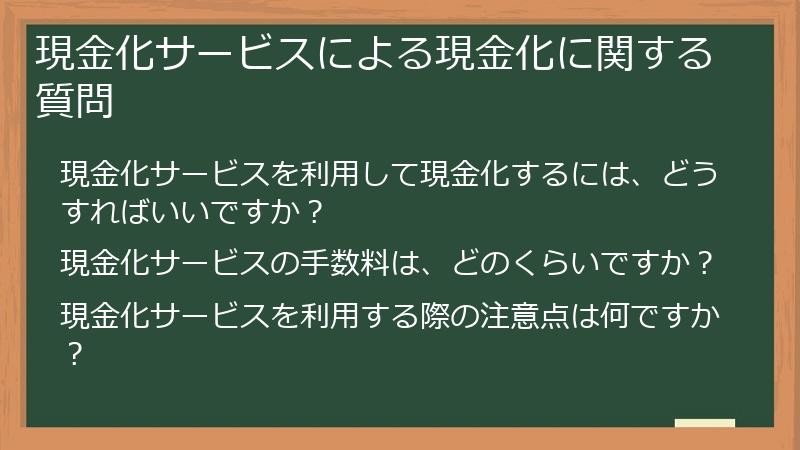 現金化サービスによる現金化に関する質問

現金化サービスを利用して現金化するには、どうすればいいですか？

現金化サービスの手数料は、どのくらいですか？

現金化サービスを利用する際の注意点は何ですか？